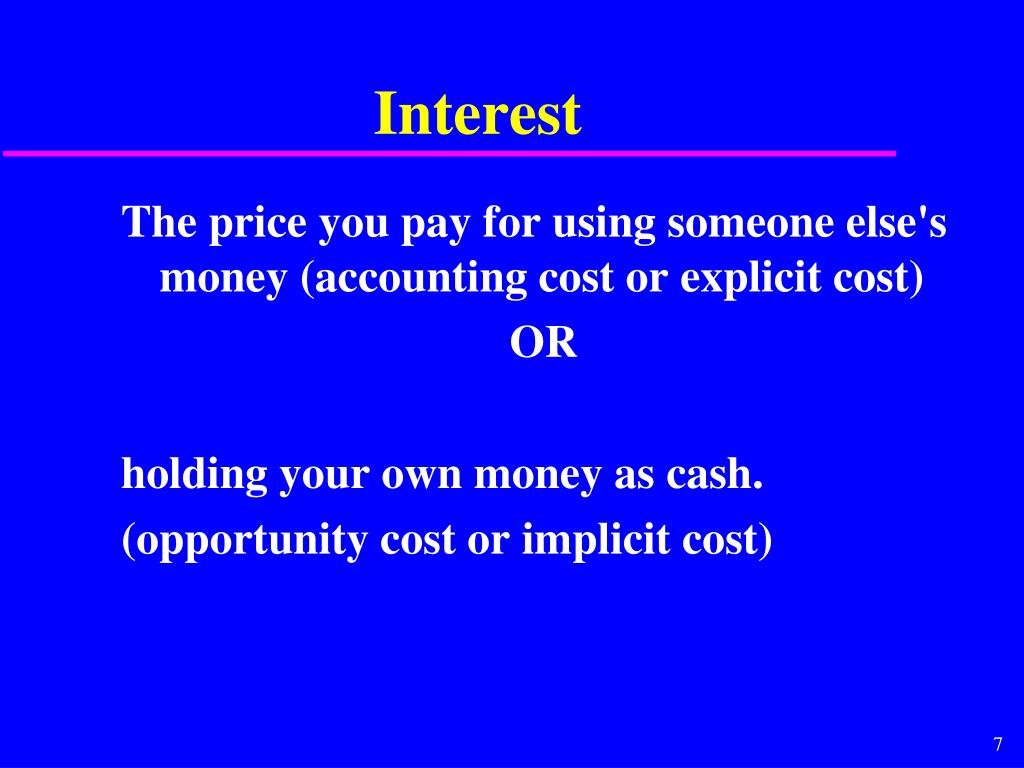 Interest

The price you pay for using someone else's money (accounting cost or explicit cost)

OR

holding your own money as cash.

(opportunity cost or implicit cost)

7